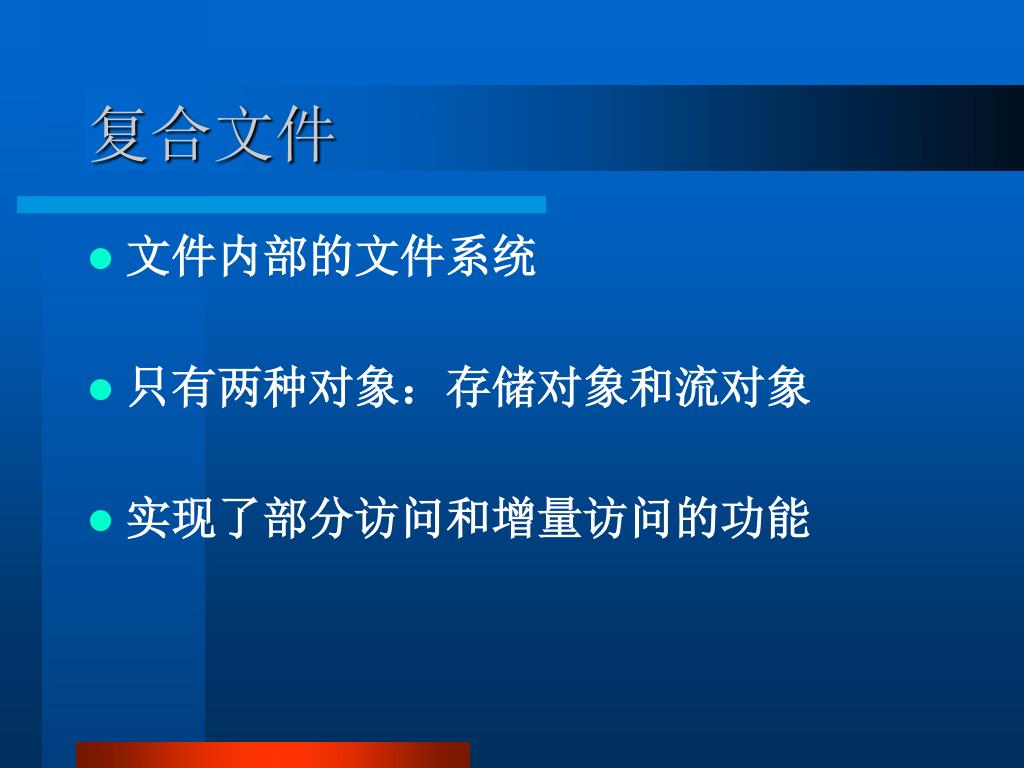 复合文件

- 文件内部的文件系统
- 只有两种对象：存储对象和流对象
- 实现了部分访问和增量访问的功能